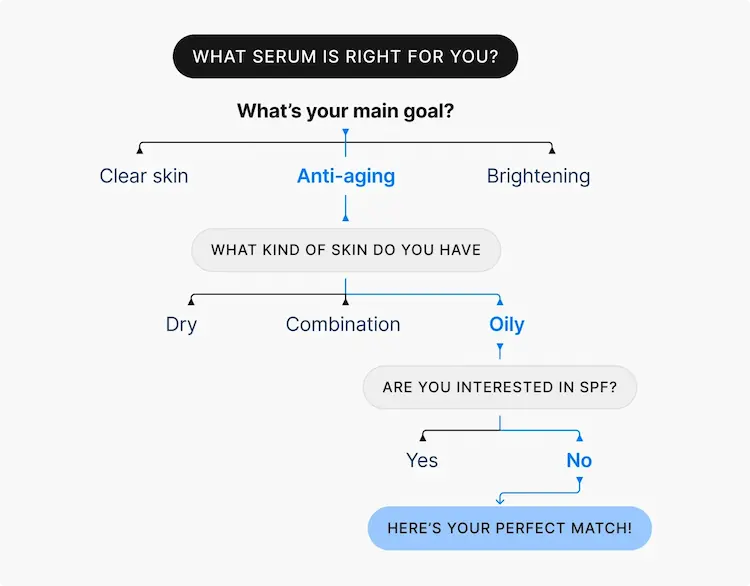 WHAT SERUM IS RIGHT FOR YOU?

What's your main goal?

Clear skin
Anti-aging
Brightening

WHAT KIND OF SKIN DO YOU HAVE

Dry
Combination
Oily

ARE YOU INTERESTED IN SPF?

Yes
No

HERE'S YOUR PERFECT MATCH!